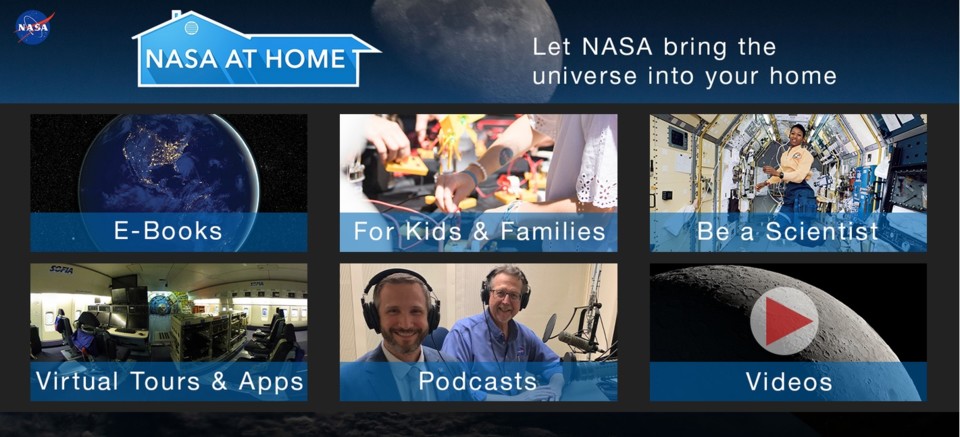 NASA

NASA AT HOME

Let NASA bring the universe into your home

E-Books

For Kids & Families

Be a Scientist

SOFIA

Virtual Tours & Apps

Podcasts

Videos